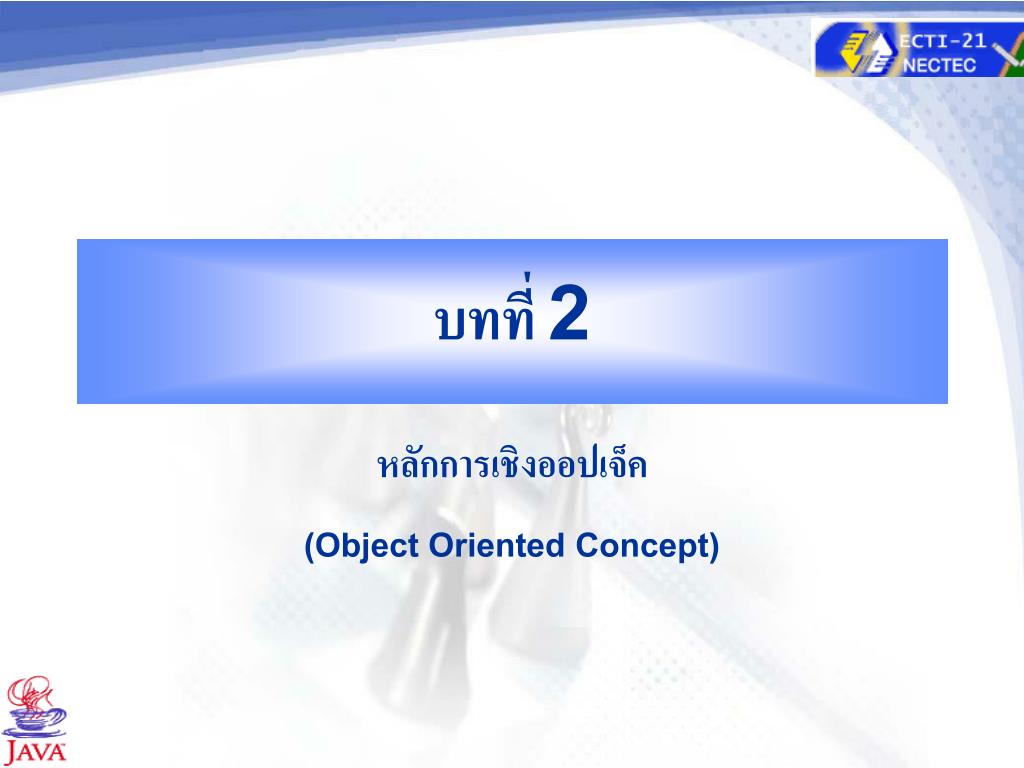 ECTI-21
NECTEC

บทที่ 2

หลักการเชิงออปเจ็ค

(Object Oriented Concept)

JAVA